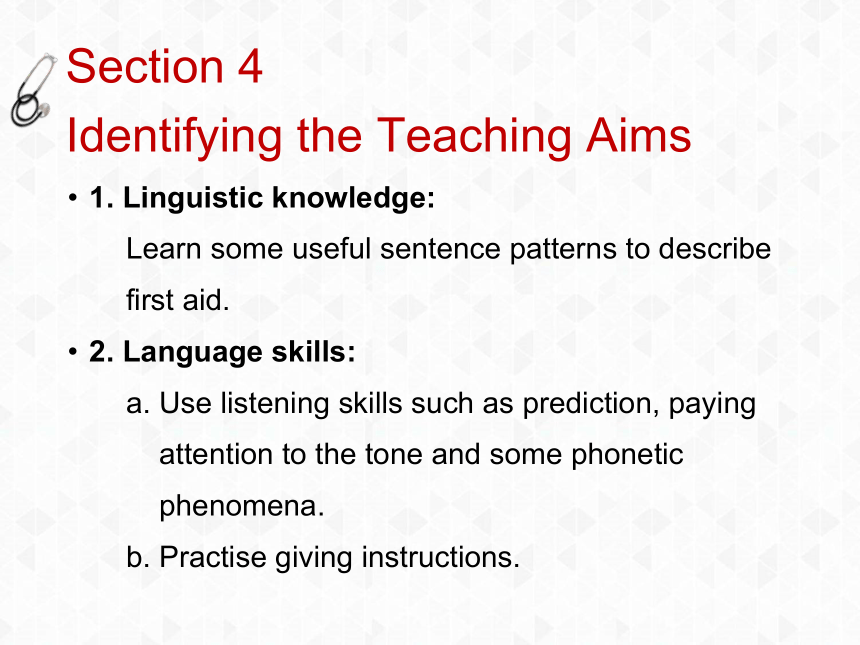 Section 4
Identifying the Teaching Aims

• 1. Linguistic knowledge:
Learn some useful sentence patterns to describe first aid.

• 2. Language skills:
a. Use listening skills such as prediction, paying attention to the tone and some phonetic phenomena.
b. Practise giving instructions.